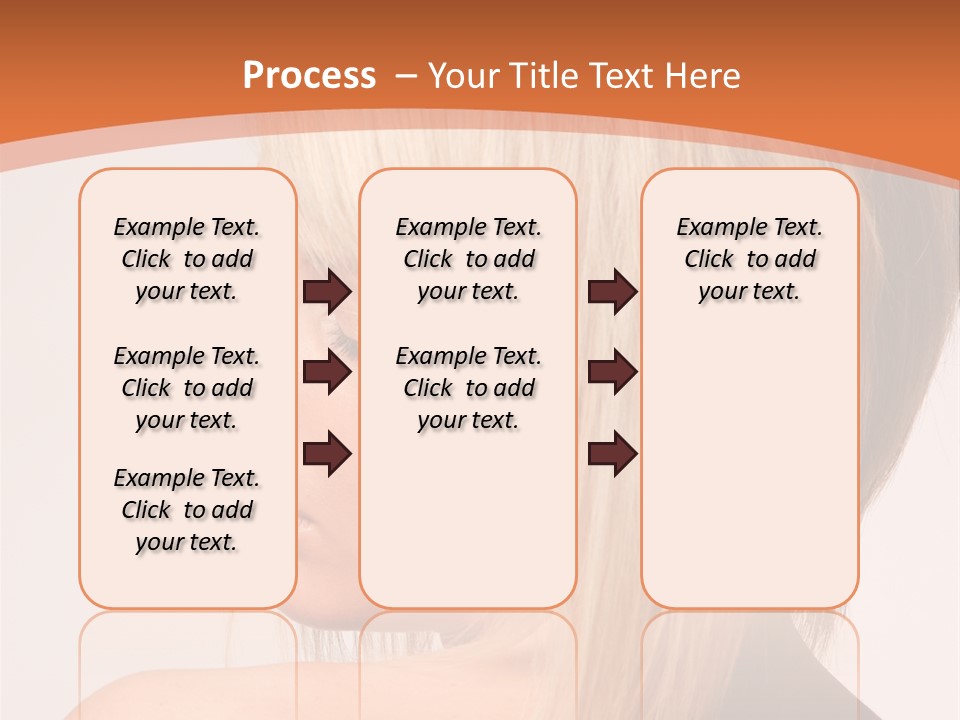 Process – Your Title Text Here

Example Text. Click to add your text.

Example Text. Click to add your text.

Example Text. Click to add your text.

Example Text. Click to add your text.

Example Text. Click to add your text.

Example Text. Click to add your text.